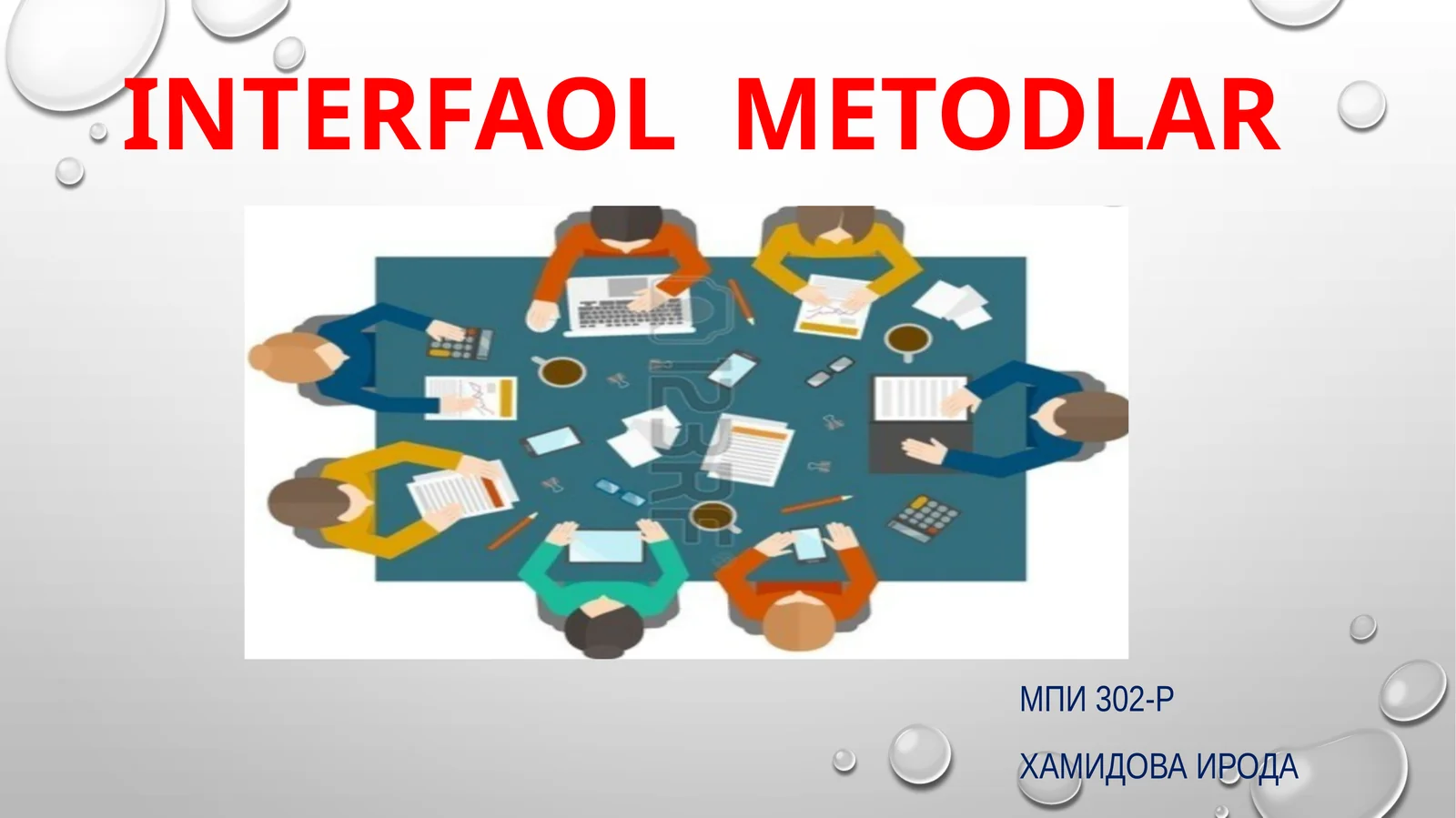 INTERFAOL METODLAR

123RF

МПИ 302-Р

ХАМИДОВА ИРОДА